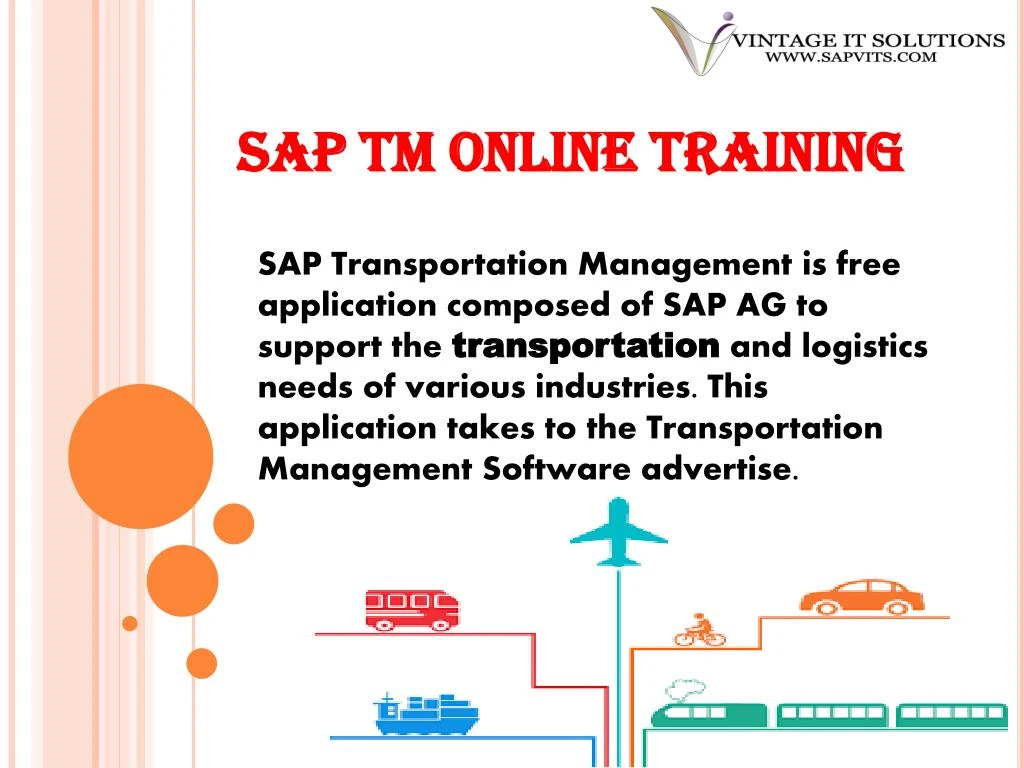 VINTAGE IT SOLUTIONS
WWW.SAPVITS.COM

SAP TM ONLINE TRAINING

SAP Transportation Management is free application composed of SAP AG to support the transportation and logistics needs of various industries. This application takes to the Transportation Management Software advertise.